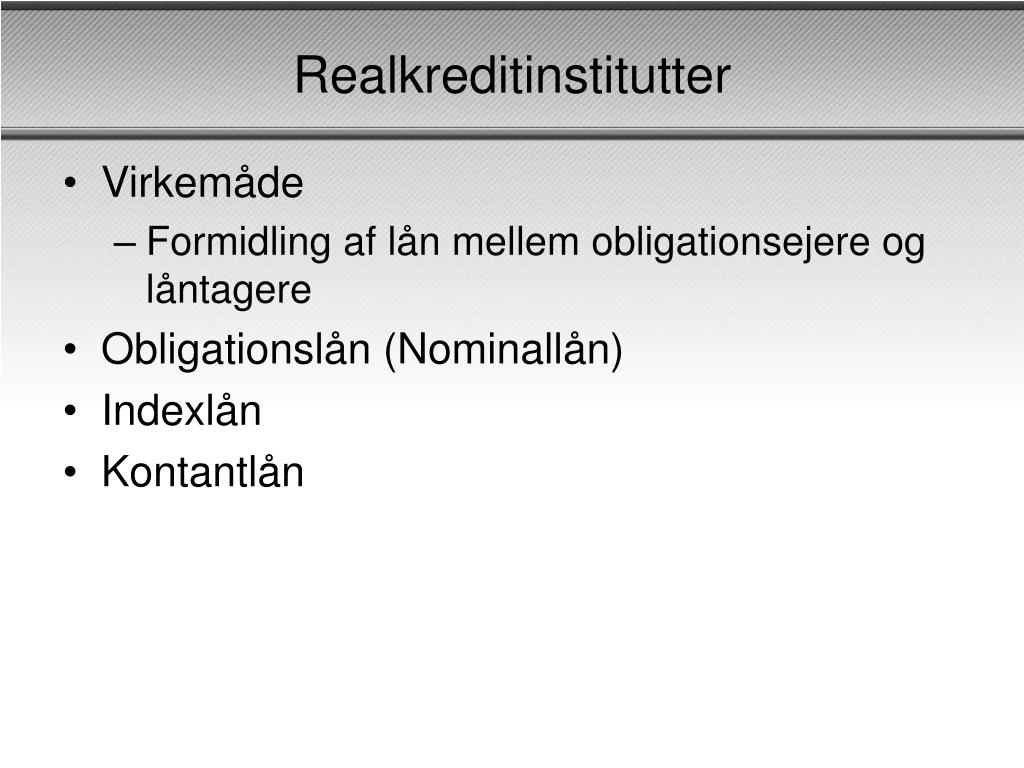 Realkreditinstitutter

• Virkemåde
– Formidling af lån mellem obligationsejere og låntagere
• Obligationslån (Nominallån)
• Indexlån
• Kontantlån